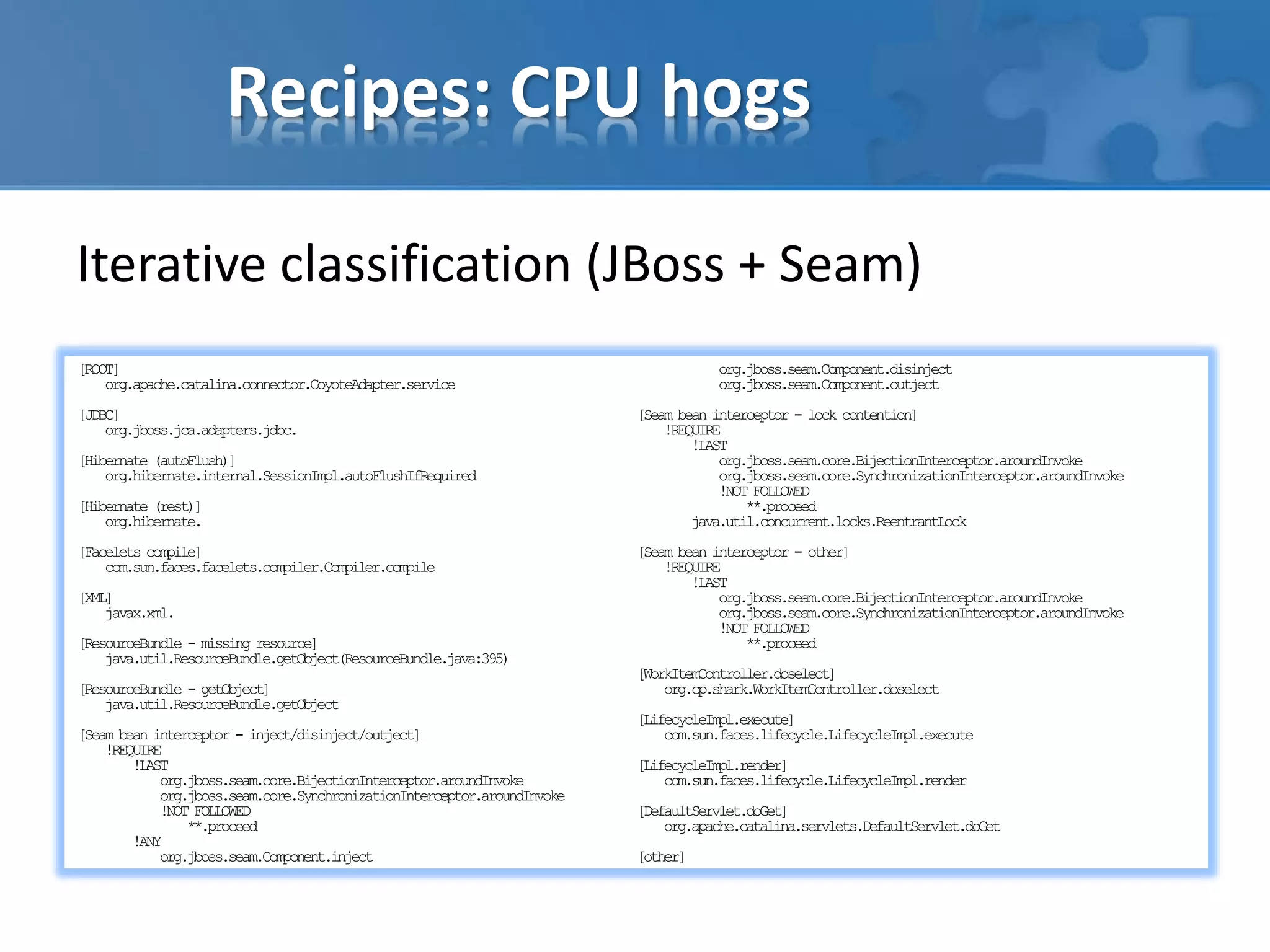 Recipes: CPU hogs

Iterative classification (JBoss + Seam)

[ROOT]
org.apache.catalina.connector.CoyoteAdapter.service

[JDBC]
org.jboss.jca.adapters.jdbc.

[Hibernate (autoFlush)]
org.hibernate.internal.SessionImpl.autoFlushIfRequired

[Hibernate (rest)]
org.hibernate.

[Facelets compile]
com.sun.faces.facelets.compiler.Compiler.compile

[XML]
javax.xml.

[ResourceBundle - missing resource]
java.util.ResourceBundle.getObject(ResourceBundle.java:395)

[ResourceBundle - getObject]
java.util.ResourceBundle.getObject

[Seam bean interceptor - inject/disinject/outject]
!REQUIRE
!LAST
org.jboss.seam.core.BijectionInterceptor.aroundInvoke
org.jboss.seam.core.SynchronizationInterceptor.aroundInvoke
!NOT FOLLOWED
**.proceed
!ANY
org.jboss.seam.Component.inject
org.jboss.seam.Component.disinject
org.jboss.seam.Component.outject

[Seam bean interceptor - lock contention]
!REQUIRE
!LAST
org.jboss.seam.core.BijectionInterceptor.aroundInvoke
org.jboss.seam.core.SynchronizationInterceptor.aroundInvoke
!NOT FOLLOWED
**.proceed
java.util.concurrent.locks.ReentrantLock

[Seam bean interceptor - other]
!REQUIRE
!LAST
org.jboss.seam.core.BijectionInterceptor.aroundInvoke
org.jboss.seam.core.SynchronizationInterceptor.aroundInvoke
!NOT FOLLOWED
**.proceed

[WorkItemController.doselect]
org.cp.shark.WorkItemController.doselect

[LifecycleImpl.execute]
com.sun.faces.lifecycle.LifecycleImpl.execute

[LifecycleImpl.render]
com.sun.faces.lifecycle.LifecycleImpl.render

[DefaultServlet.doGet]
org.apache.catalina.servlets.DefaultServlet.doGet

[other]